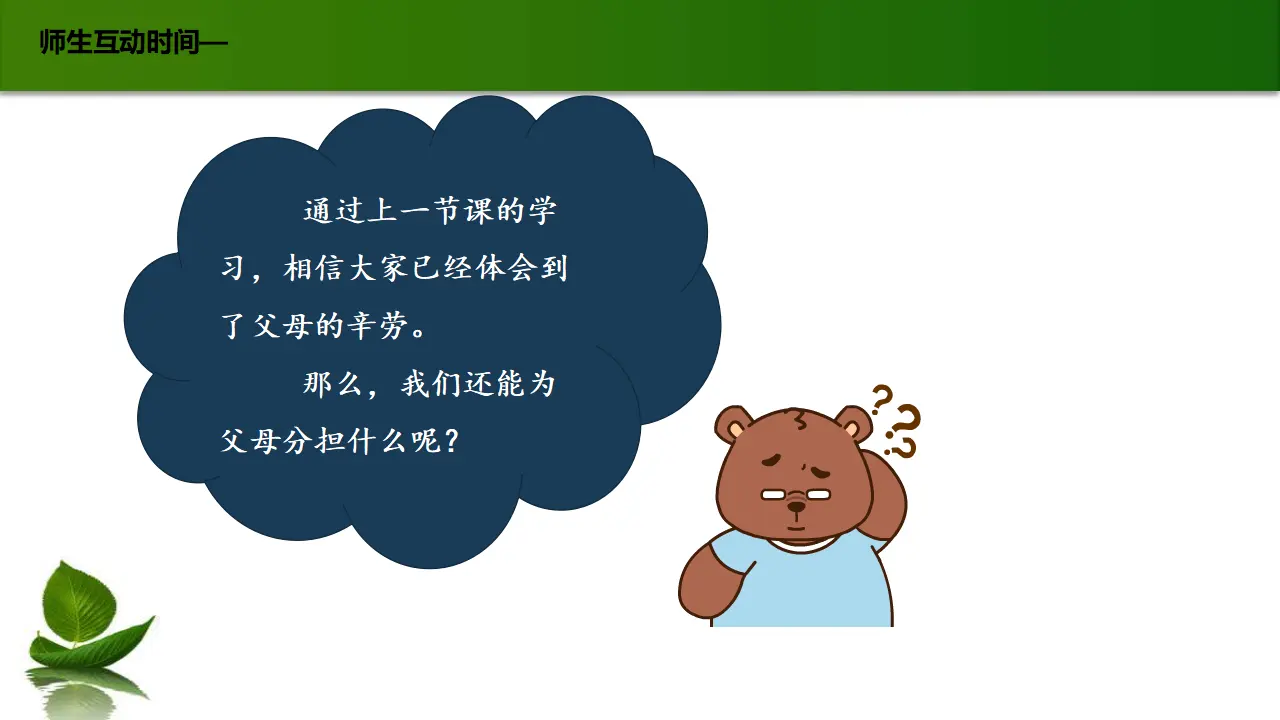 师生互动时间—

通过上一节课的学习，相信大家已经体会到了父母的辛劳。

那么，我们还能为父母分担什么呢？